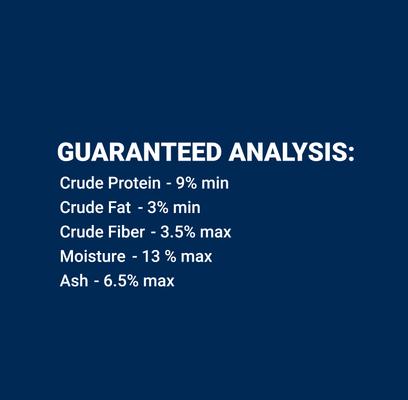 GUARANTEED ANALYSIS:
Crude Protein - 9% min
Crude Fat - 3% min
Crude Fiber - 3.5% max
Moisture - 13 % max
Ash - 6.5% max